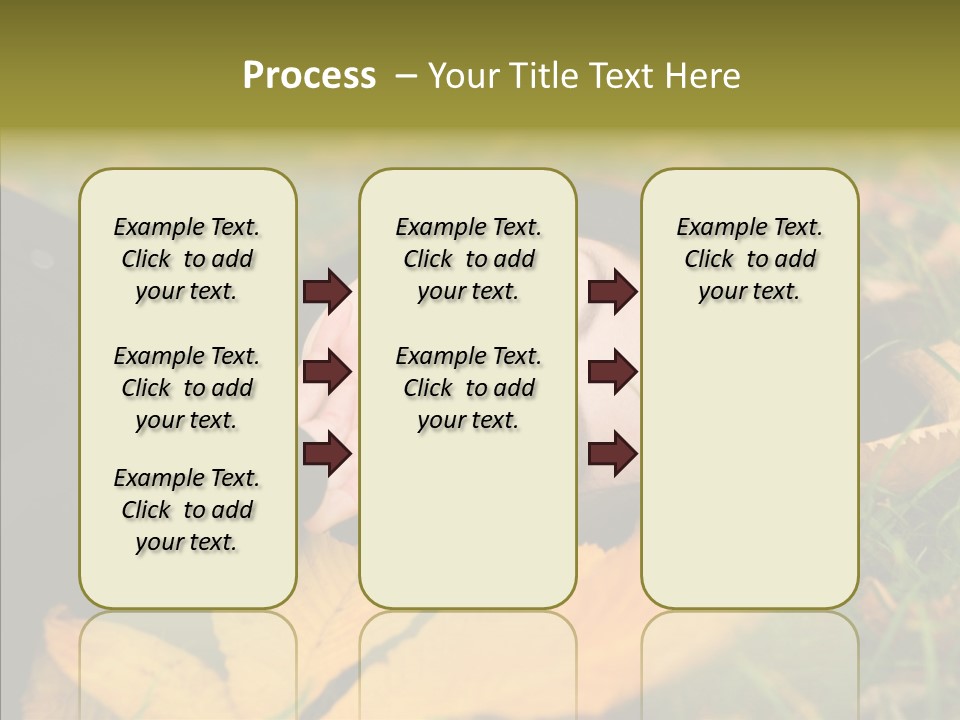 Process – Your Title Text Here

Example Text. Click to add your text.

Example Text. Click to add your text.

Example Text. Click to add your text.

Example Text. Click to add your text.

Example Text. Click to add your text.

Example Text. Click to add your text.